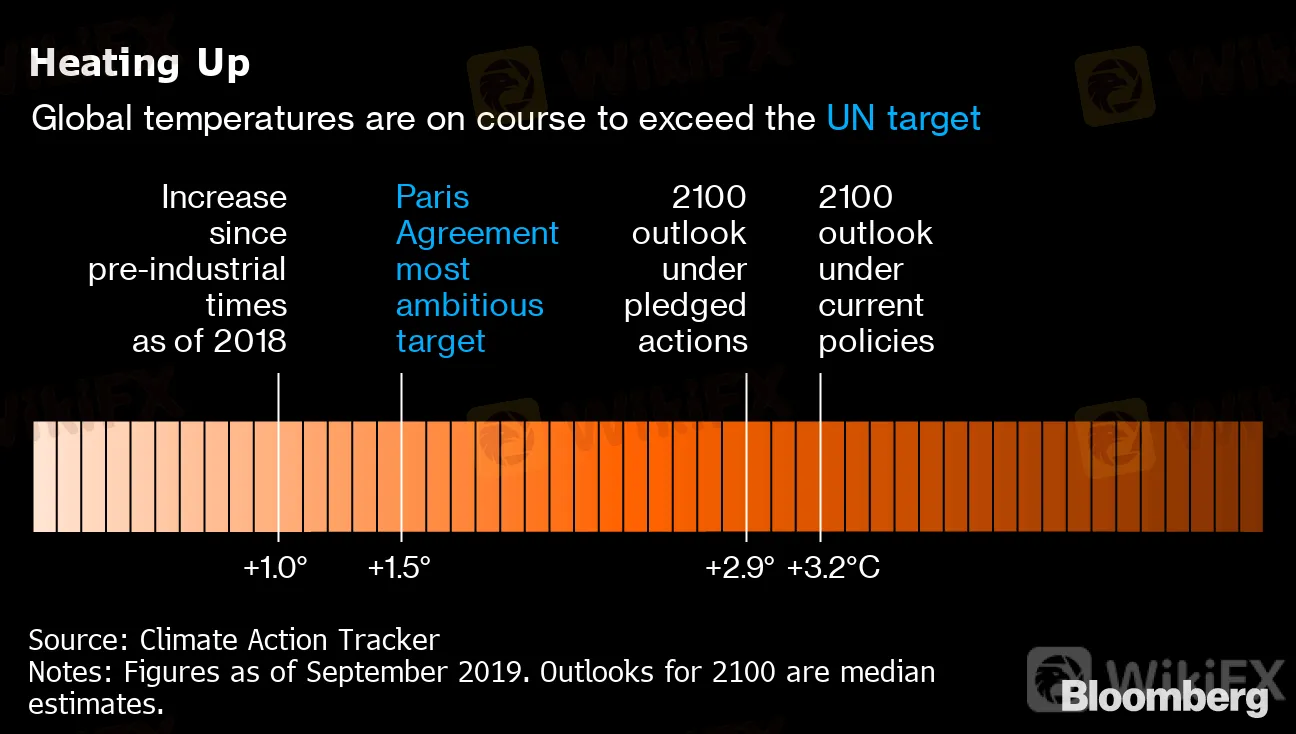 Heating Up

Global temperatures are on course to exceed the UN target

Increase since pre-industrial times as of 2018

Paris Agreement most ambitious target

2100 outlook under pledged actions

2100 outlook under current policies

+1.0° +1.5° +2.9° +3.2°C

Source: Climate Action Tracker
Notes: Figures as of September 2019. Outlooks for 2100 are median estimates.

WikiFX

Bloomberg